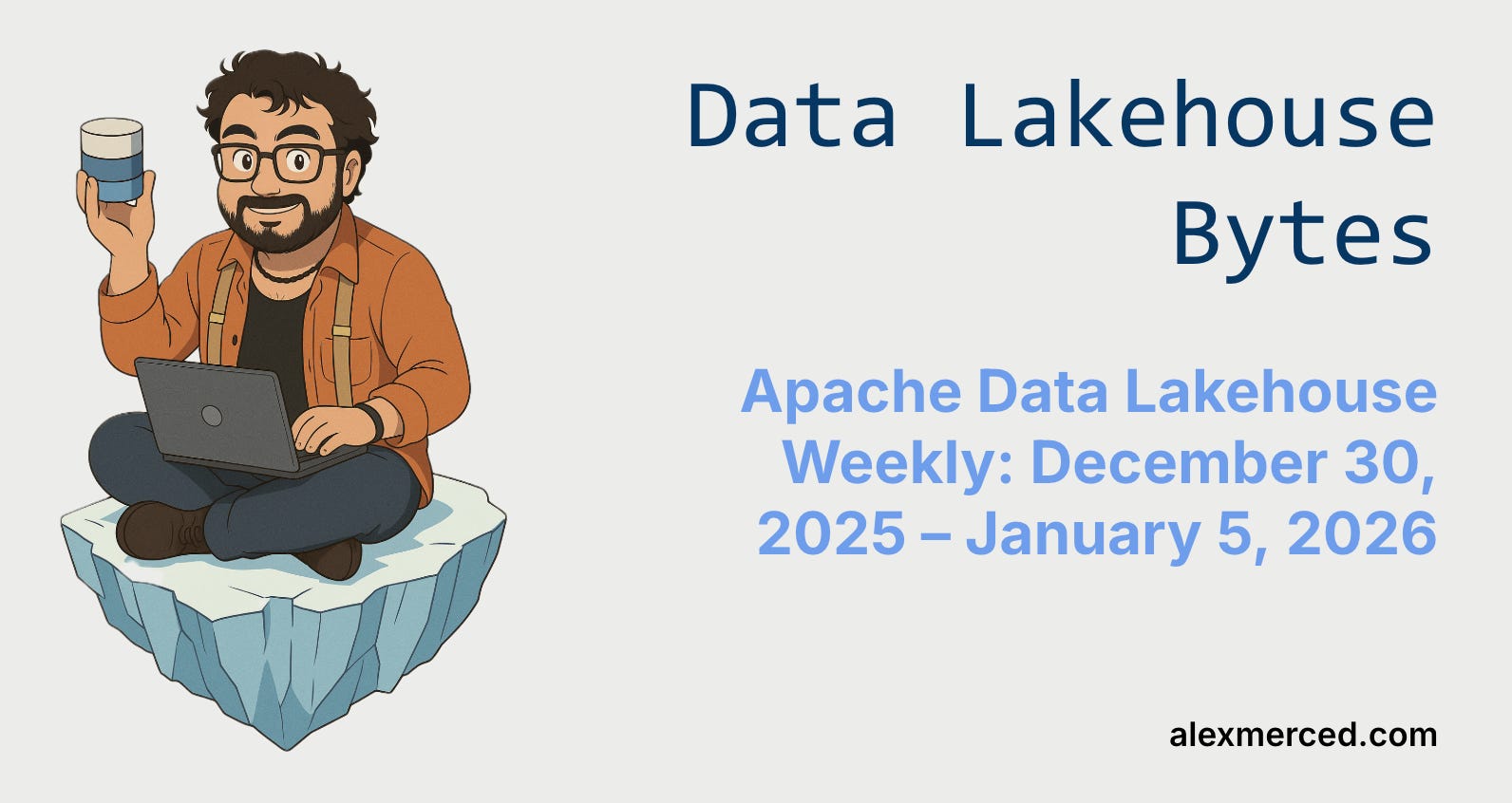 Data Lakehouse Bytes

Apache Data Lakehouse Weekly: December 30, 2025 – January 5, 2026

alexmerced.com